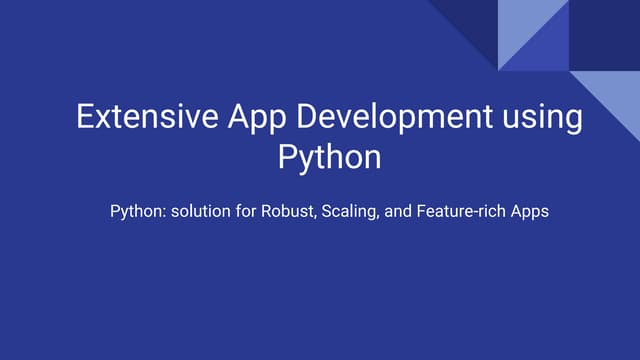 Extensive App Development using Python

Python: solution for Robust, Scaling, and Feature-rich Apps